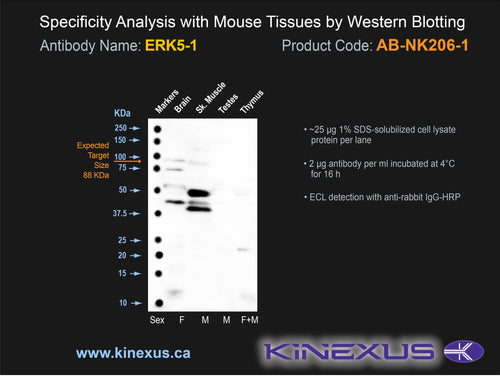 Specificity Analysis with Mouse Tissues by Western Blotting

Antibody Name: ERK5-1

Product Code: AB-NK206-1

Markers Brain Sk. Muscle Testes Thymus

KDa

250
150
100
75
50
37.5
25
20
15
10

Expected Target Size 88 KDa

Sex F M M F+M

• ~25 µg 1% SDS-solubilized cell lysate protein per lane

• 2 µg antibody per ml incubated at 4°C for 16 h

• ECL detection with anti-rabbit IgG-HRP

www.kinexus.ca

KINEXUS